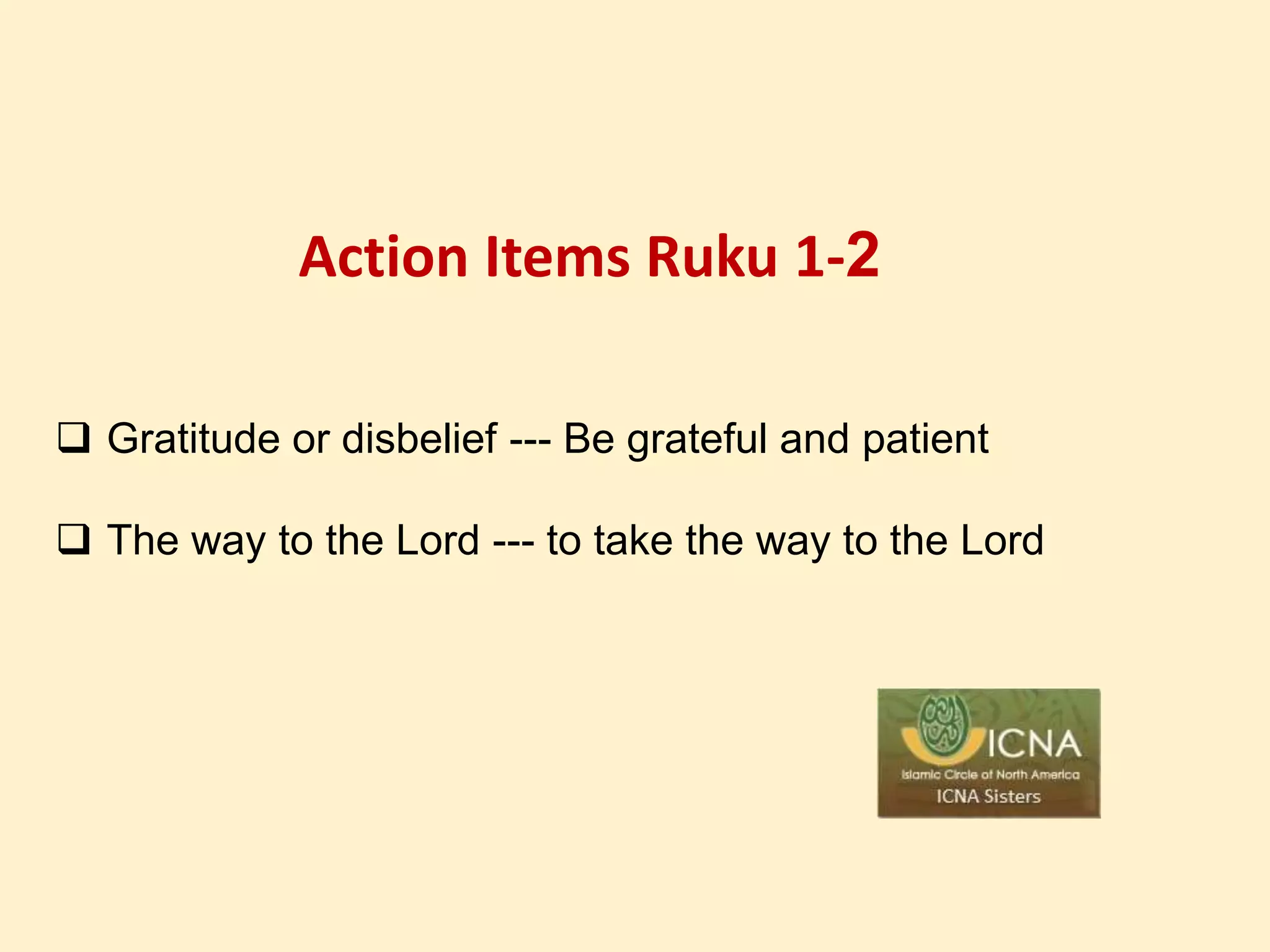 Action Items Ruku 1-2

❑ Gratitude or disbelief --- Be grateful and patient

❑ The way to the Lord --- to take the way to the Lord

ICNA
Islamic Circle of North America
ICNA Sisters